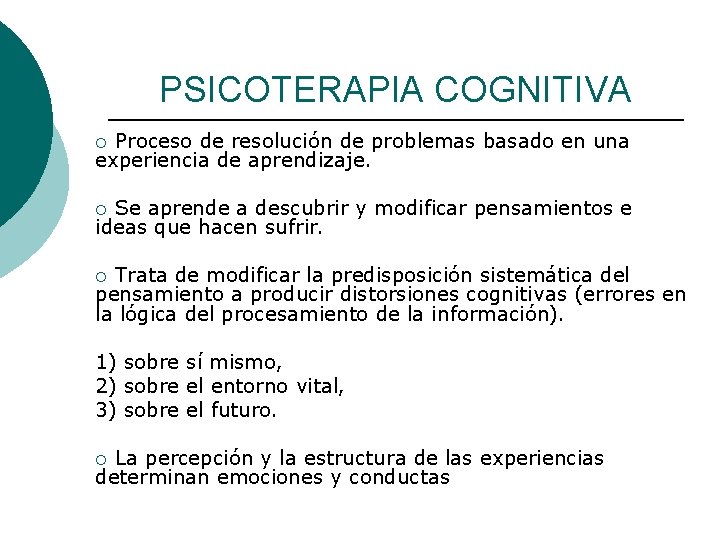 PSICOTERAPIA COGNITIVA

○ Proceso de resolución de problemas basado en una experiencia de aprendizaje.

○ Se aprende a descubrir y modificar pensamientos e ideas que hacen sufrir.

○ Trata de modificar la predisposición sistemática del pensamiento a producir distorsiones cognitivas (errores en la lógica del procesamiento de la información).

1) sobre sí mismo,
2) sobre el entorno vital,
3) sobre el futuro.

○ La percepción y la estructura de las experiencias determinan emociones y conductas